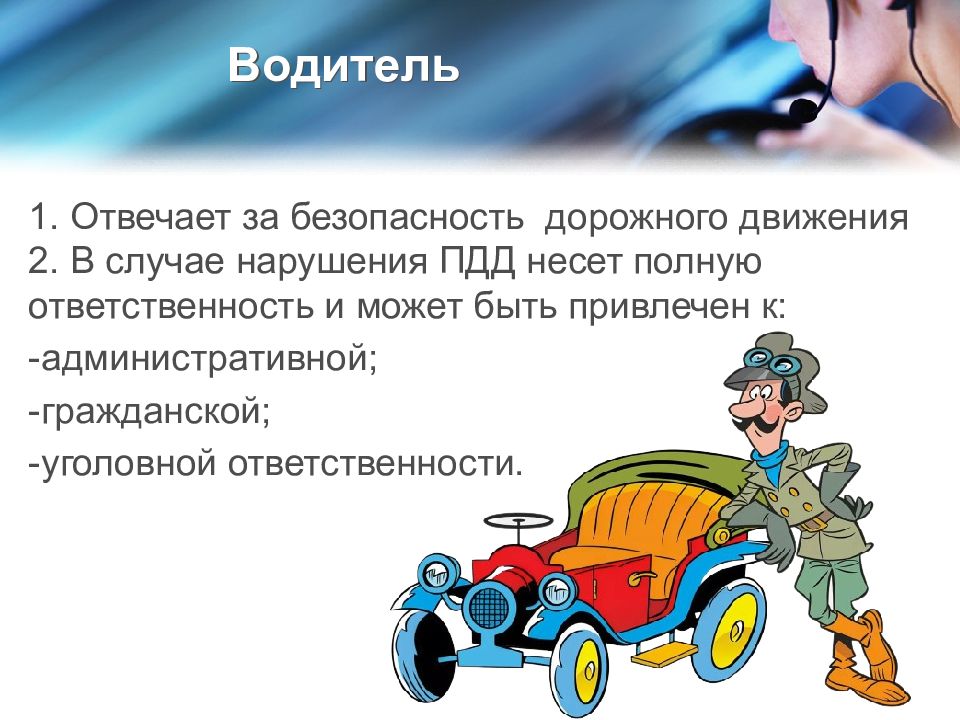 Водитель

1. Отвечает за безопасность  дорожного движения
2. В случае нарушения ПДД несет полную ответственность и может быть привлечен к:

-административной;

-гражданской;

-уголовной ответственности.